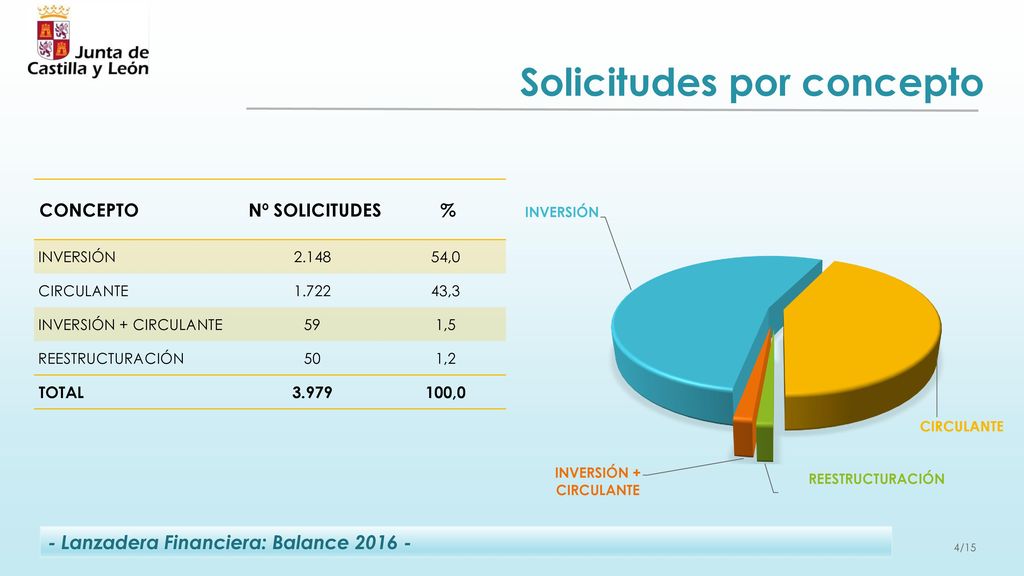 Junta de Castilla y León

Solicitudes por concepto

| CONCEPTO | Nº SOLICITUDES | % |
|---|---|---|
| INVERSIÓN | 2.148 | 54,0 |
| CIRCULANTE | 1.722 | 43,3 |
| INVERSIÓN + CIRCULANTE | 59 | 1,5 |
| REESTRUCTURACIÓN | 50 | 1,2 |
| TOTAL | 3.979 | 100,0 |

INVERSIÓN

CIRCULANTE

INVERSIÓN + CIRCULANTE

REESTRUCTURACIÓN

- Lanzadera Financiera: Balance 2016 -

4/15